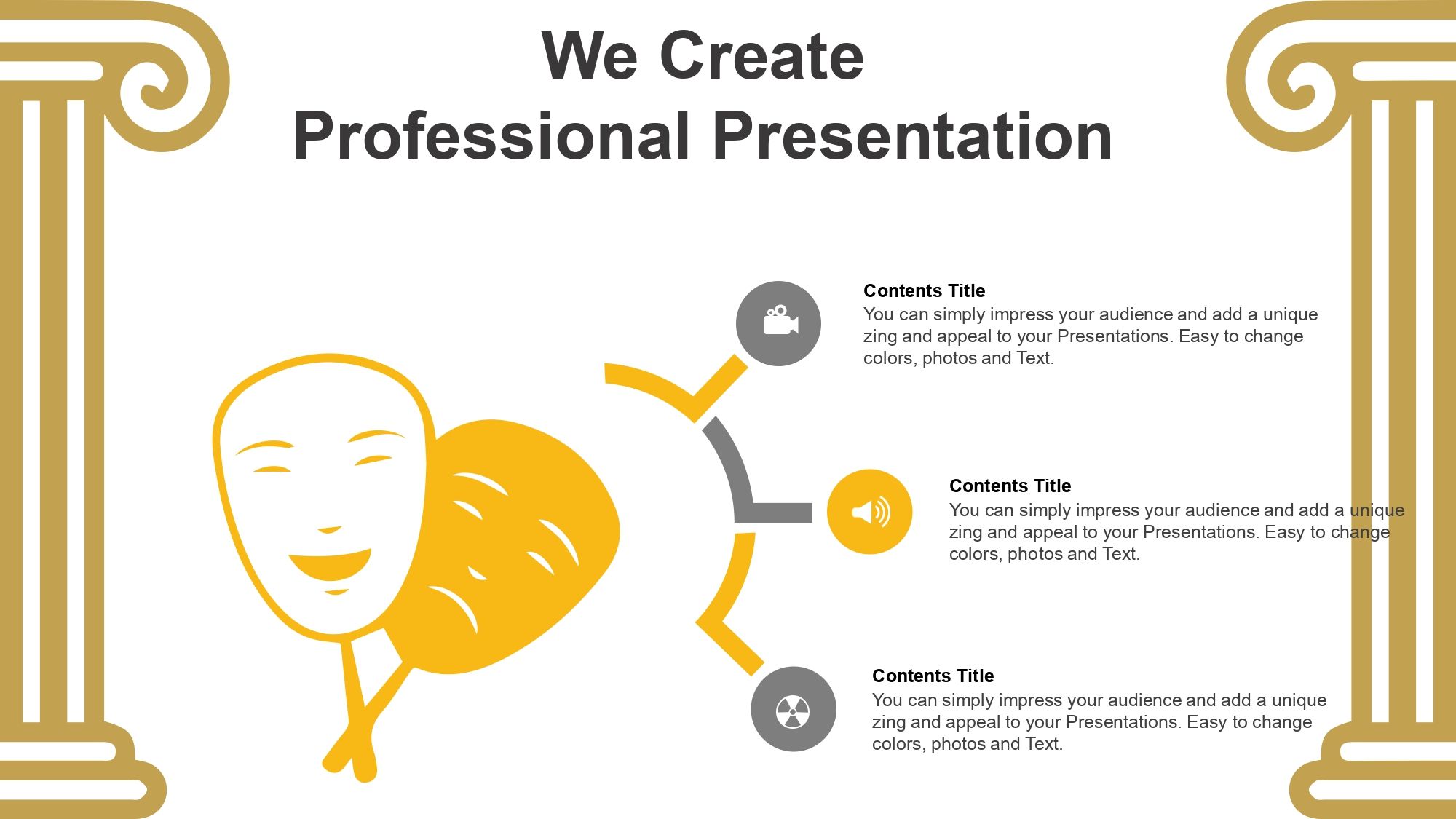 We Create
Professional Presentation

Contents Title
You can simply impress your audience and add a unique zing and appeal to your Presentations. Easy to change colors, photos and Text.

Contents Title
You can simply impress your audience and add a unique zing and appeal to your Presentations. Easy to change colors, photos and Text.

Contents Title
You can simply impress your audience and add a unique zing and appeal to your Presentations. Easy to change colors, photos and Text.